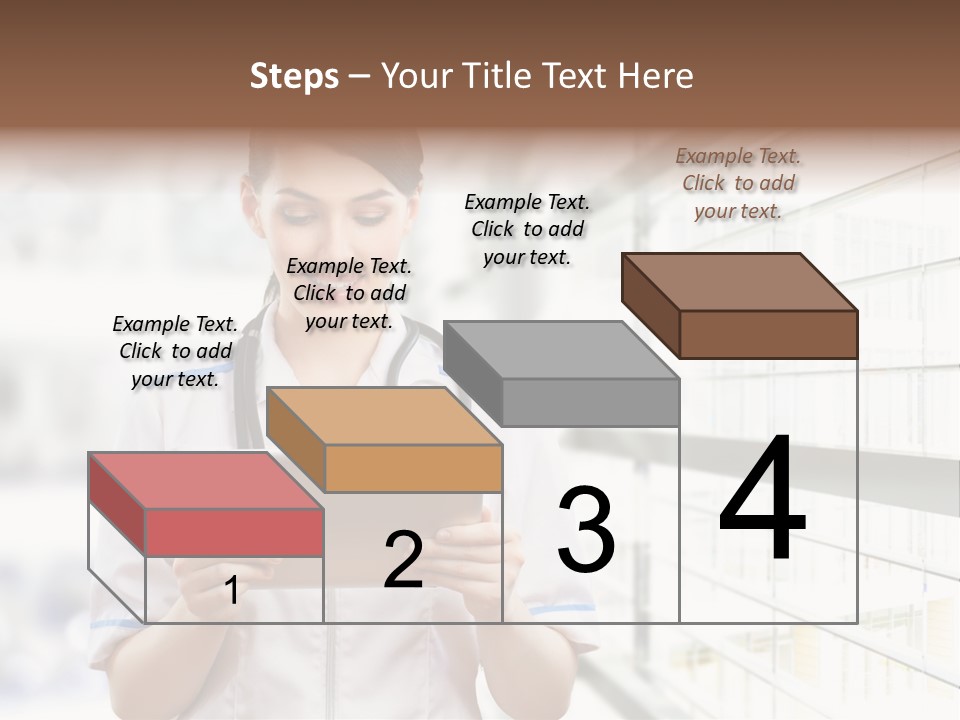 Steps – Your Title Text Here

Example Text. Click to add your text.

Example Text. Click to add your text.

Example Text. Click to add your text.

Example Text. Click to add your text.

1

2

3

4